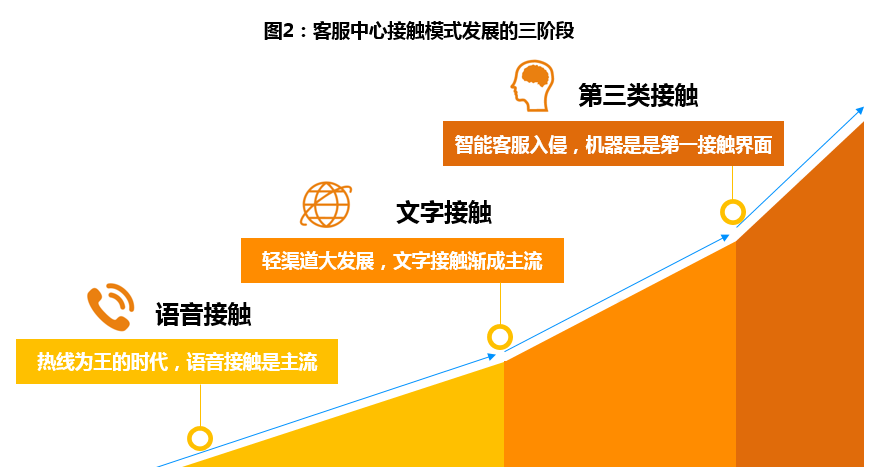 图2：客服中心接触模式发展的三阶段

第三类接触

智能客服入侵，机器是是第一接触界面

文字接触

轻渠道大发展，文字接触渐成主流

语音接触

热线为王的时代，语音接触是主流